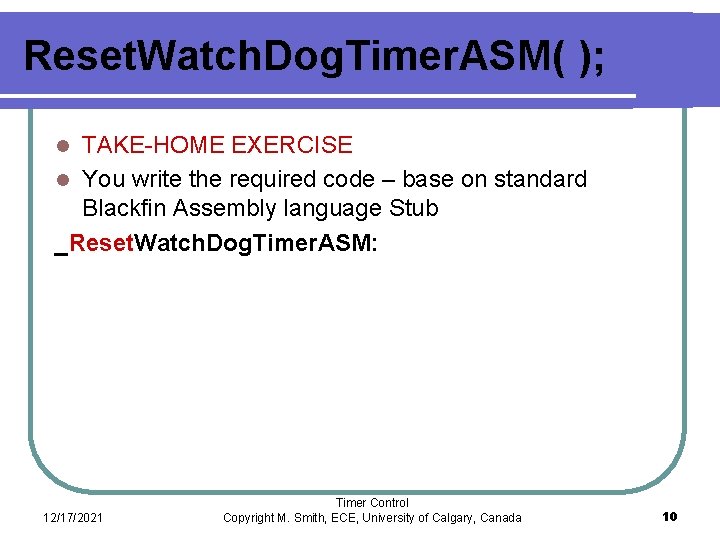 ResetWatchDogTimerASM( );

- TAKE-HOME EXERCISE
- You write the required code – base on standard Blackfin Assembly language Stub

_ResetWatchDogTimerASM:

12/17/2021

Timer Control
Copyright M. Smith, ECE, University of Calgary, Canada

10